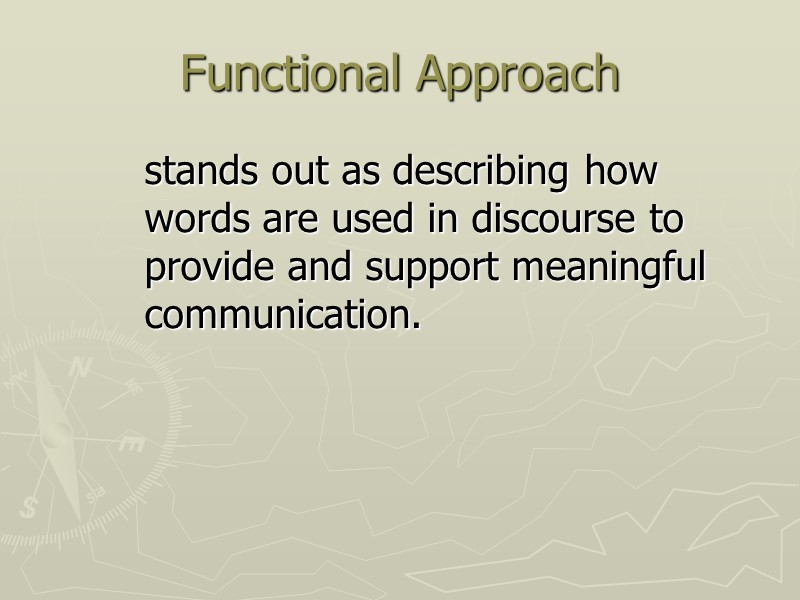 Functional Approach

stands out as describing how words are used in discourse to provide and support meaningful communication.